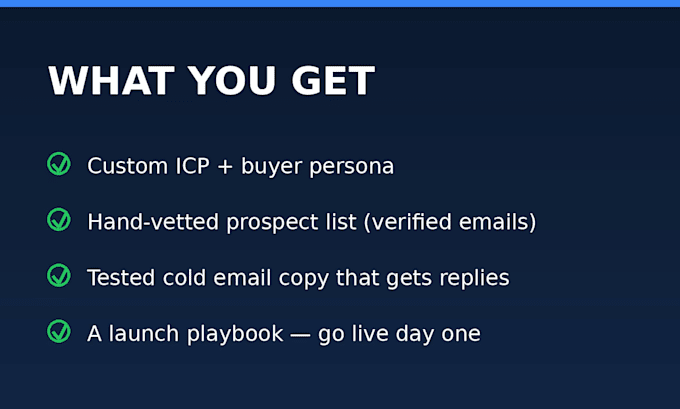 WHAT YOU GET

Custom ICP + buyer persona

Hand-vetted prospect list (verified emails)

Tested cold email copy that gets replies

A launch playbook — go live day one